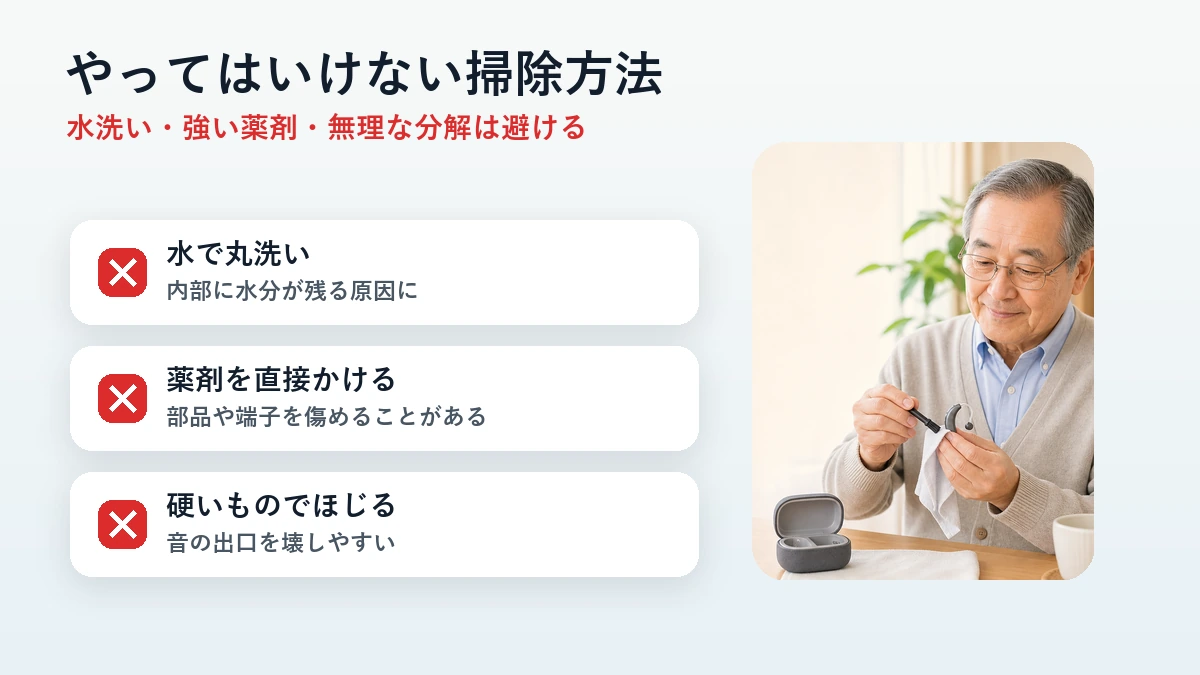 やってはいけない掃除方法

水洗い・強い薬剤・無理な分解は避ける

水で丸洗い
内部に水分が残る原因に

薬剤を直接かける
部品や端子を傷めることがある

硬いものでほじる
音の出口を壊しやすい